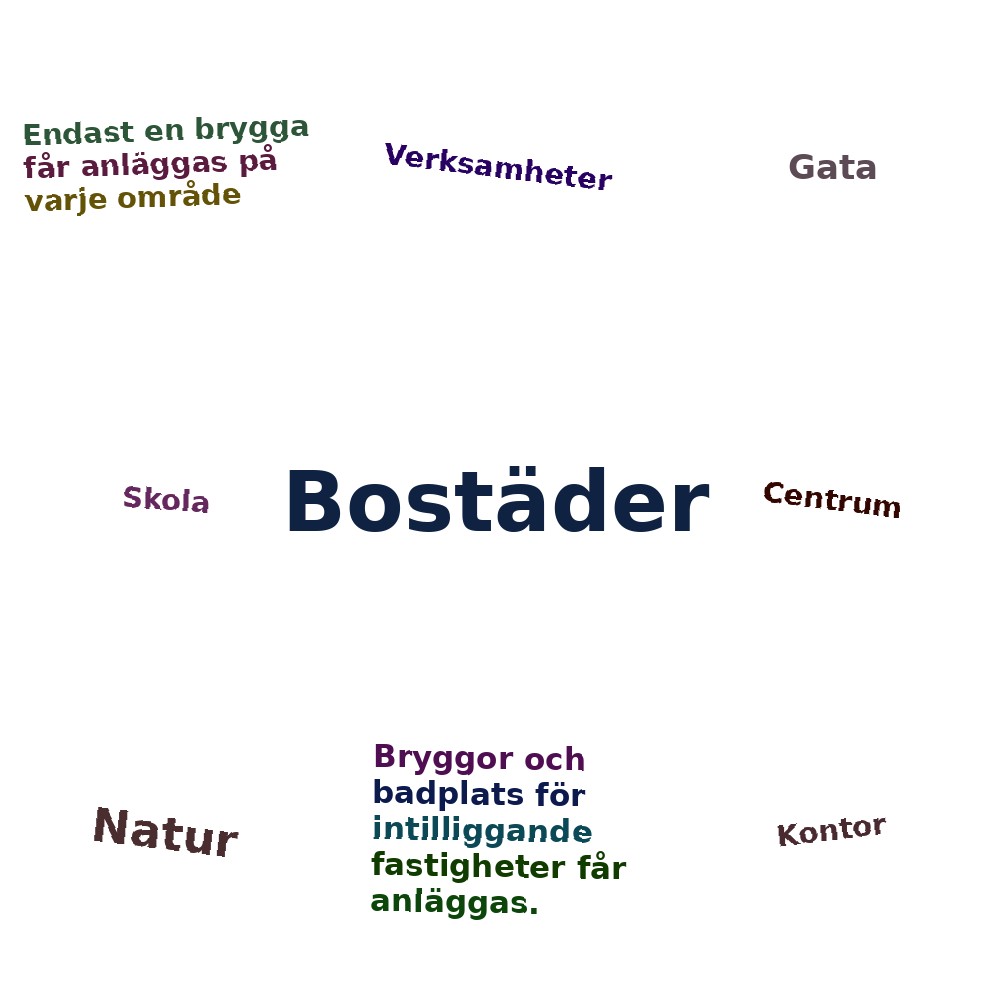 Endast en brygga får anläggas på varje område

Verksamheter

Gata

Skola

Bostäder

Centrum

Natur

Bryggor och badplats för intilliggande fastigheter får anläggas.

Kontor